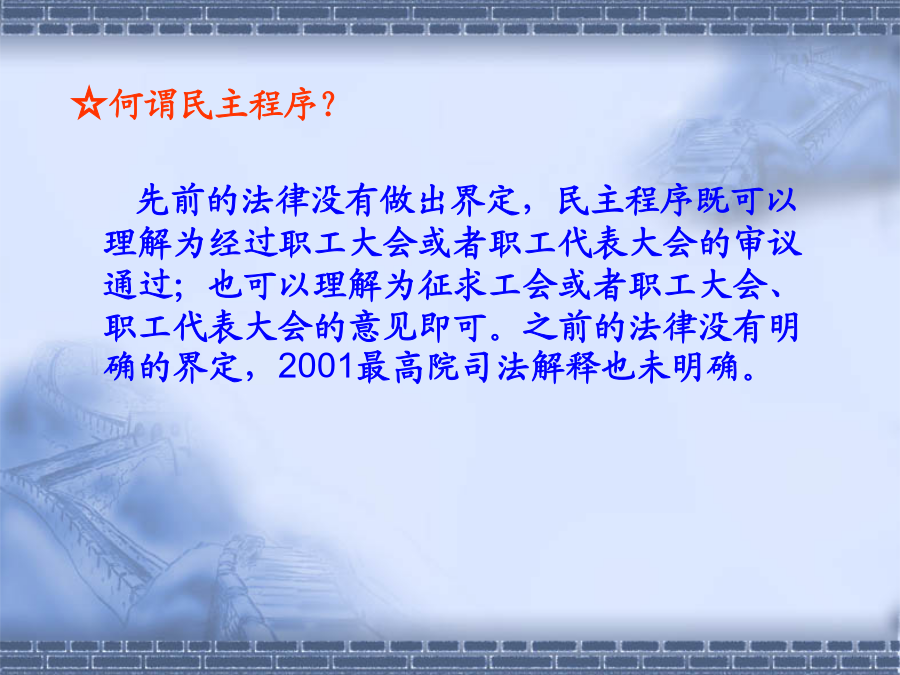 ☆何谓民主程序?

先前的法律没有做出界定，民主程序既可以理解为经过职工大会或者职工代表大会的审议通过；也可以理解为征求工会或者职工大会、职工代表大会的意见即可。之前的法律没有明确的界定，2001最高院司法解释也未明确。